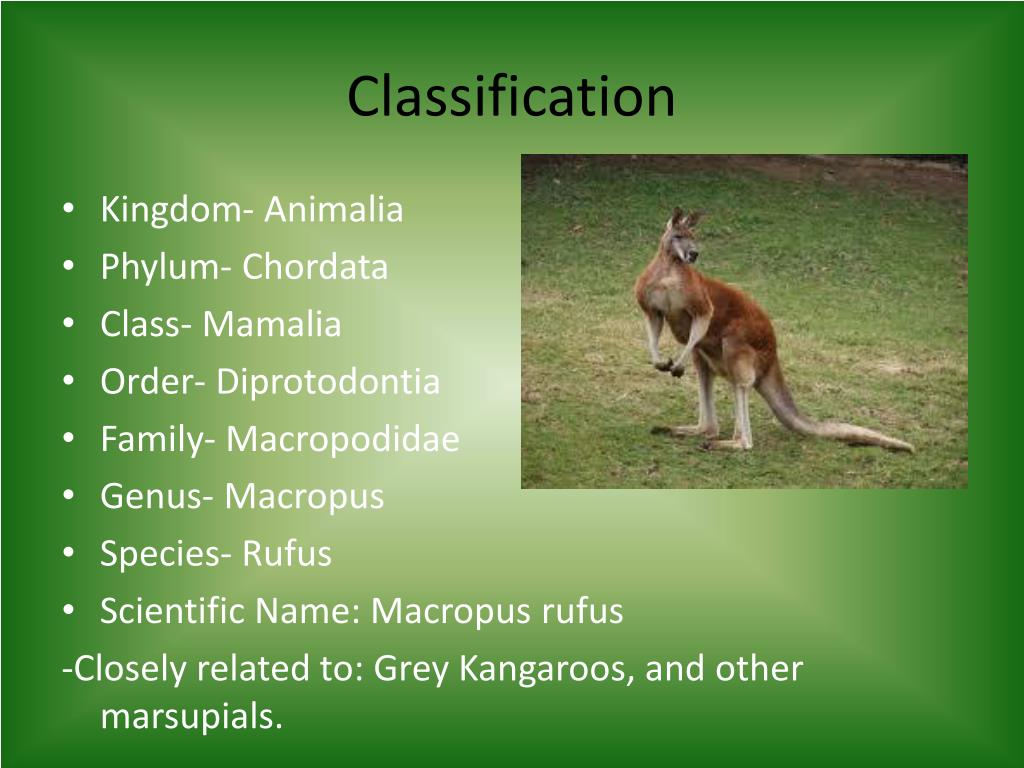 Classification

• Kingdom- Animalia
• Phylum- Chordata
• Class- Mamalia
• Order- Diprotodontia
• Family- Macropodidae
• Genus- Macropus
• Species- Rufus
• Scientific Name: Macropus rufus

-Closely related to: Grey Kangaroos, and other marsupials.